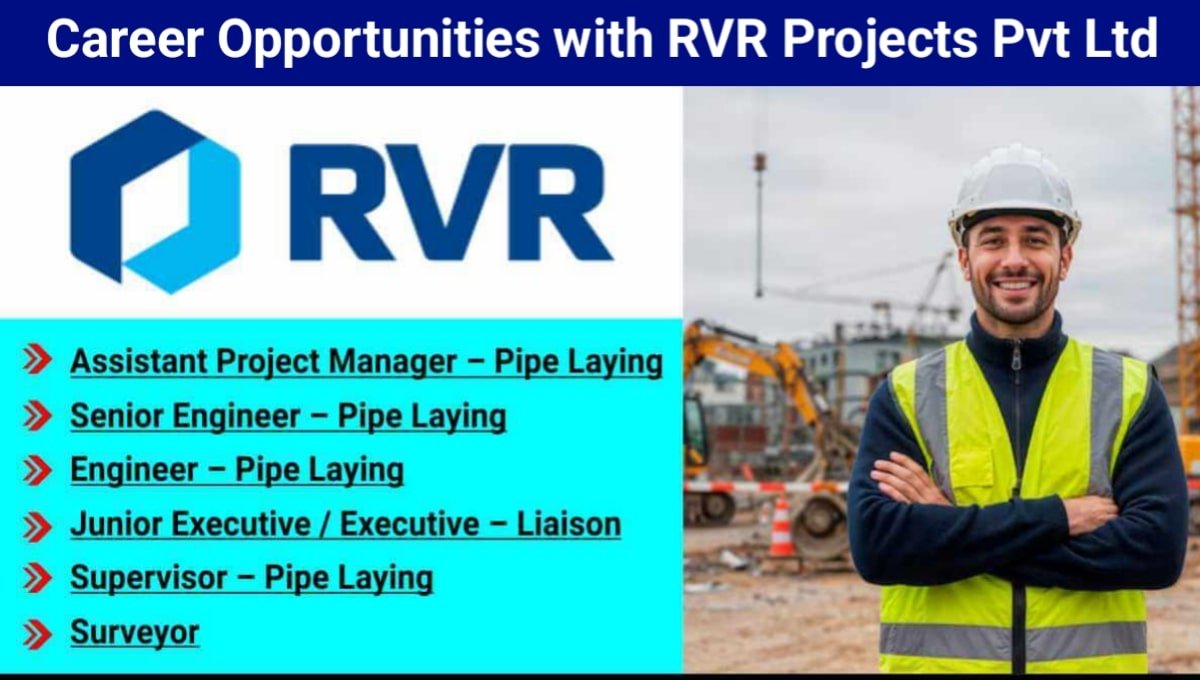 Career Opportunities with RVR Projects Pvt Ltd

RVR

Assistant Project Manager – Pipe Laying
Senior Engineer – Pipe Laying
Engineer – Pipe Laying
Junior Executive / Executive – Liaison
Supervisor – Pipe Laying
Surveyor